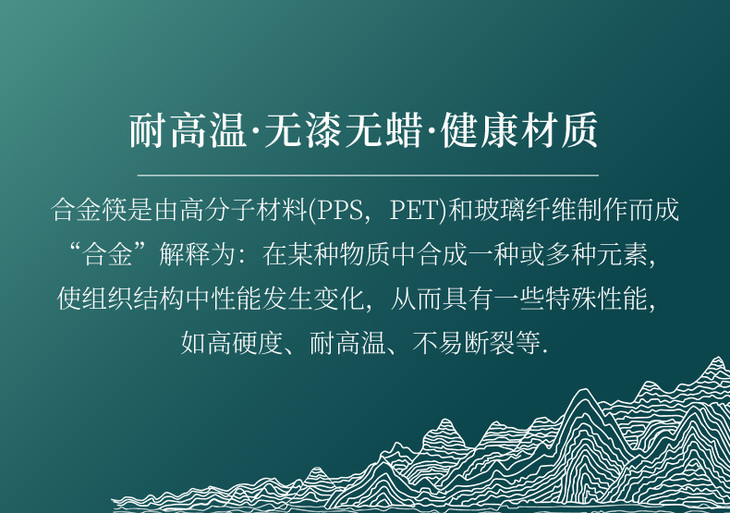 耐高温·无漆无蜡·健康材质

合金筷是由高分子材料(PPS，PET)和玻璃纤维制作而成
“合金”解释为：在某种物质中合成一种或多种元素，
使组织结构中性能发生变化，从而具有一些特殊性能，
如高硬度、耐高温、不易断裂等.